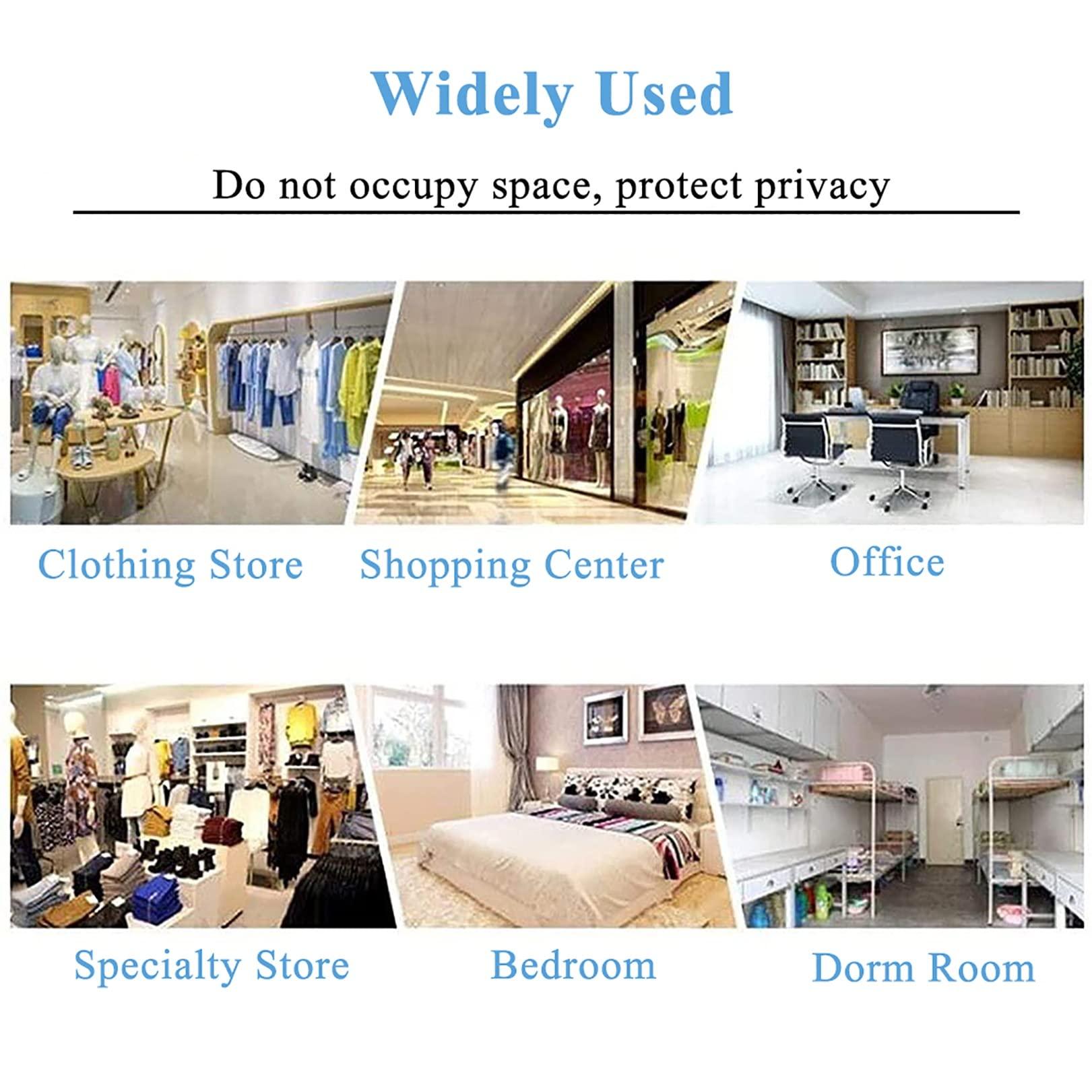 Widely Used

Do not occupy space, protect privacy

Clothing Store

Shopping Center

Office

Specialty Store

Bedroom

Dorm Room